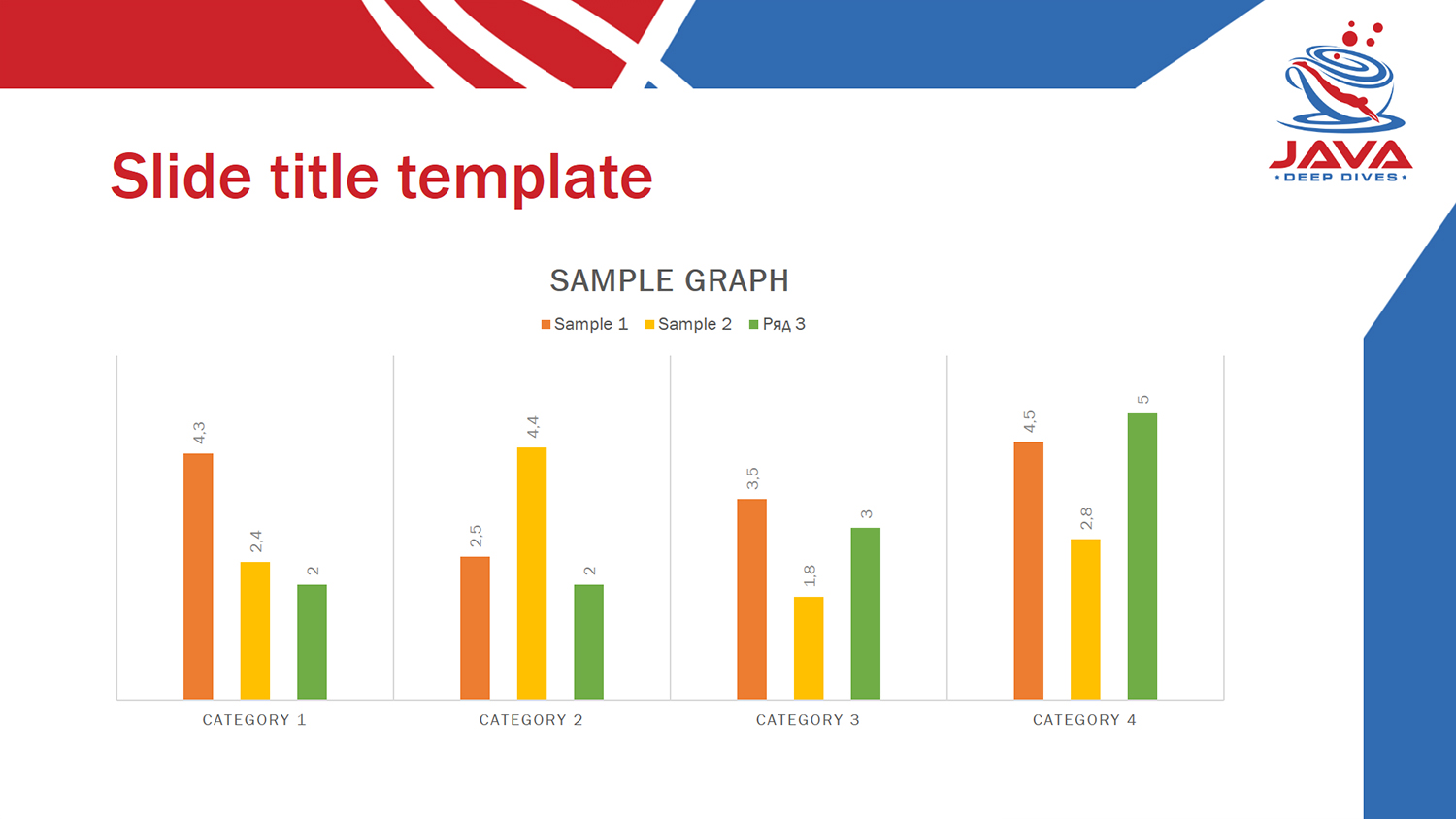 JAVA
• DEEP DIVES •

Slide title template

SAMPLE GRAPH

Sample 1 Sample 2 Ряд 3

4,3 2,4 2 2,5 4,4 2 3,5 1,8 3 4,5 2,8 5

CATEGORY 1 CATEGORY 2 CATEGORY 3 CATEGORY 4